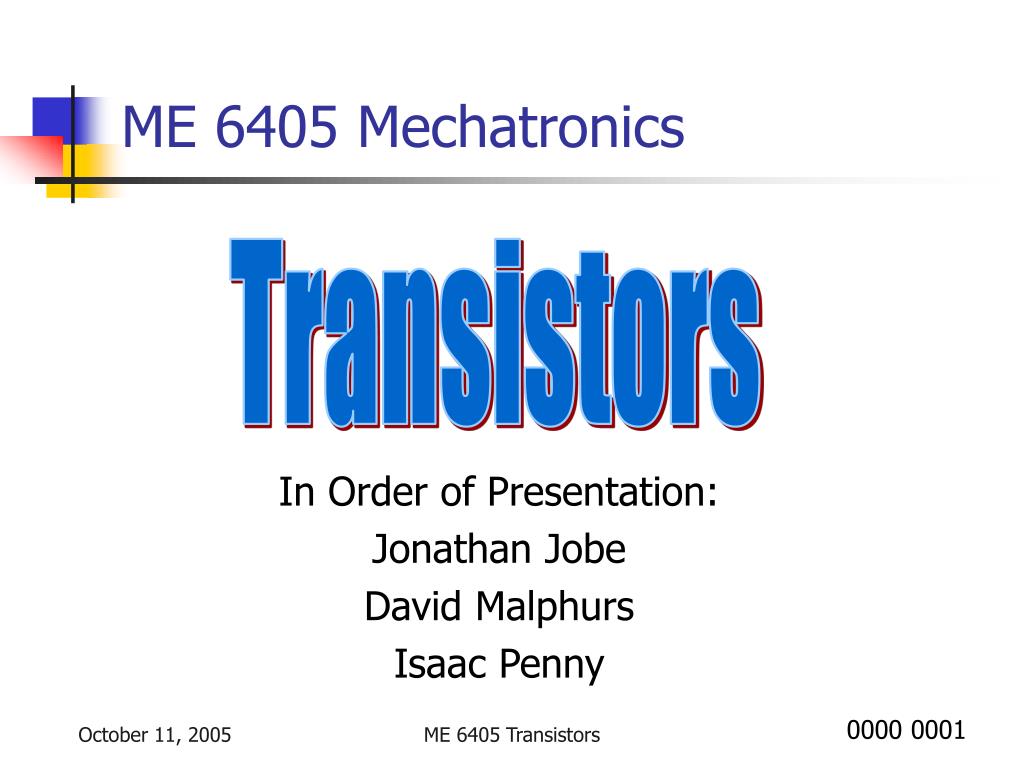 ME 6405 Mechatronics

Transistors

In Order of Presentation:
Jonathan Jobe
David Malphurs
Isaac Penny

October 11, 2005

ME 6405 Transistors

0000 0001